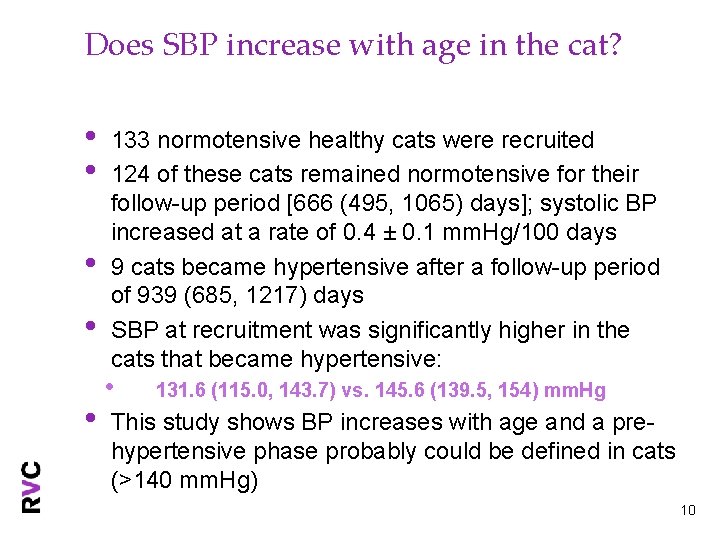 Does SBP increase with age in the cat?

• 133 normotensive healthy cats were recruited

• 124 of these cats remained normotensive for their follow-up period [666 (495, 1065) days]; systolic BP increased at a rate of 0.4 ± 0.1 mmHg/100 days

• 9 cats became hypertensive after a follow-up period of 939 (685, 1217) days

• SBP at recruitment was significantly higher in the cats that became hypertensive:

  • 131.6 (115.0, 143.7) vs. 145.6 (139.5, 154) mmHg

• This study shows BP increases with age and a pre-hypertensive phase probably could be defined in cats (>140 mmHg)

RVC

10